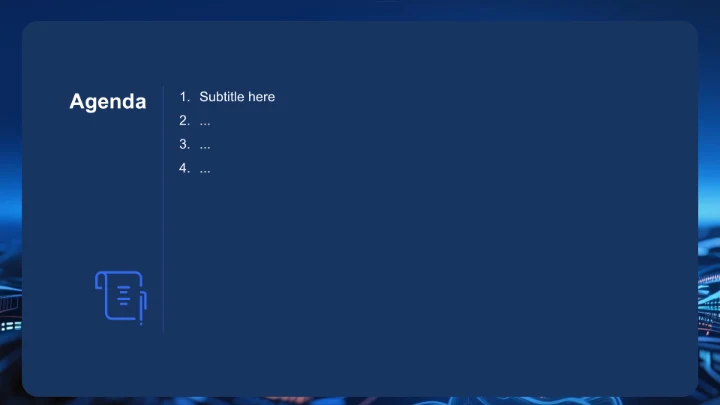 Agenda

1. Subtitle here
2. ...
3. ...
4. ...